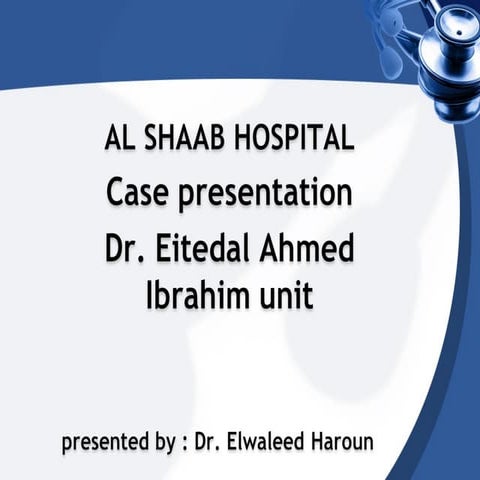 AL SHAAB HOSPITAL
Case presentation
Dr. Eitedal Ahmed Ibrahim unit

presented by : Dr. Elwaleed Haroun